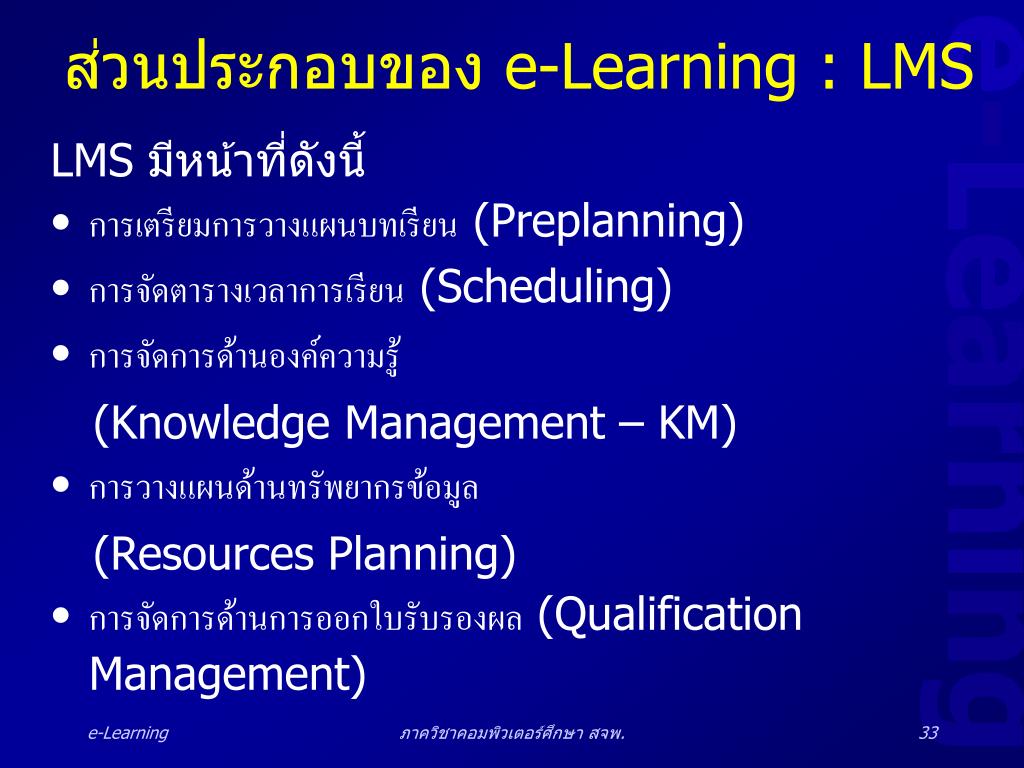 ส่วนประกอบของ e-Learning : LMS

LMS มีหน้าที่ดังนี้

• การเตรียมการวางแผนบทเรียน (Preplanning)
• การจัดตารางเวลาการเรียน (Scheduling)
• การจัดการด้านองค์ความรู้ (Knowledge Management – KM)
• การวางแผนด้านทรัพยากรข้อมูล (Resources Planning)
• การจัดการด้านการออกใบรับรองผล (Qualification Management)

e-Learning

e-Learning ภาควิชาคอมพิวเตอร์ศึกษา สจพ. 33